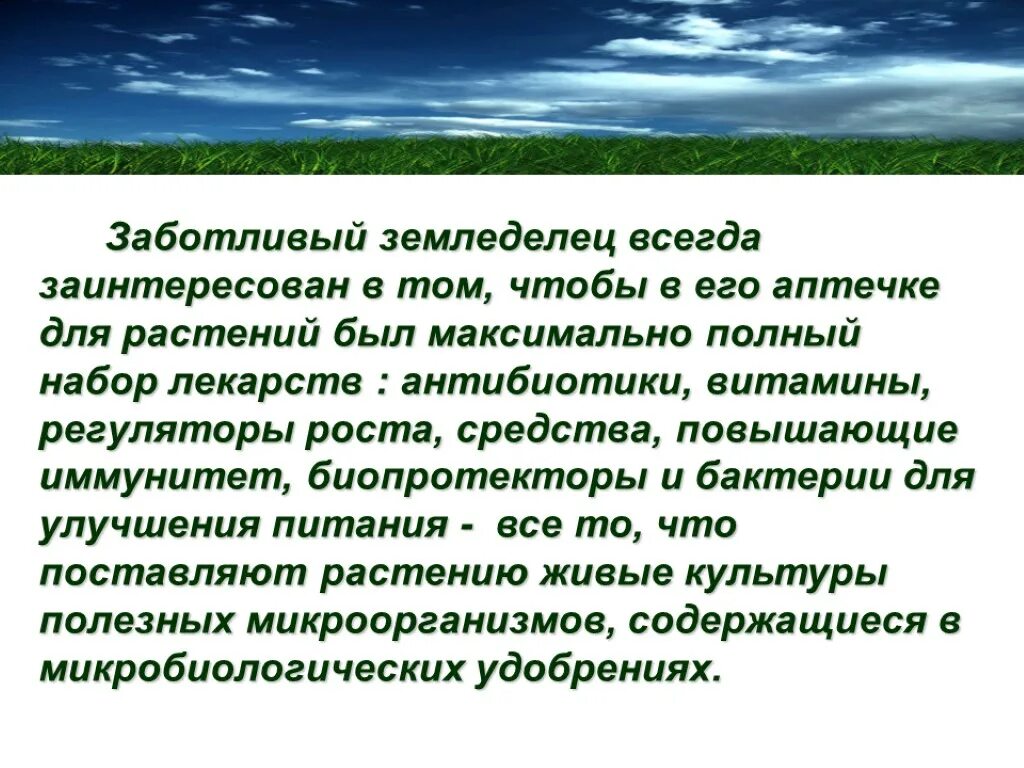 Заботливый земледелец всегда заинтересован в том, чтобы в его аптечке для растений был максимально полный набор лекарств : антибиотики, витамины, регуляторы роста, средства, повышающие иммунитет, биопротекторы и бактерии для улучшения питания - все то, что поставляют растению живые культуры полезных микроорганизмов, содержащиеся в микробиологических удобрениях.